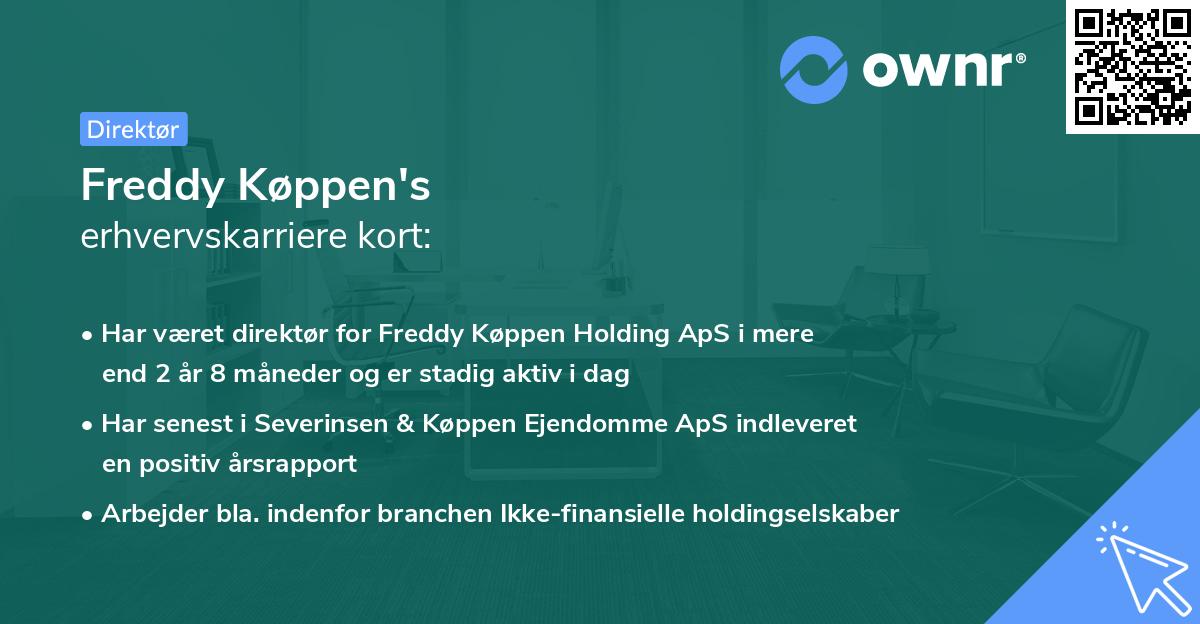 ownr®

Direktør

Freddy Køppen's
erhvervskarriere kort:

• Har været direktør for Freddy Køppen Holding ApS i mere end 2 år 8 måneder og er stadig aktiv i dag

• Har senest i Severinsen & Køppen Ejendomme ApS indleveret en positiv årsrapport

• Arbejder bla. indenfor branchen Ikke-finansielle holdingselskaber